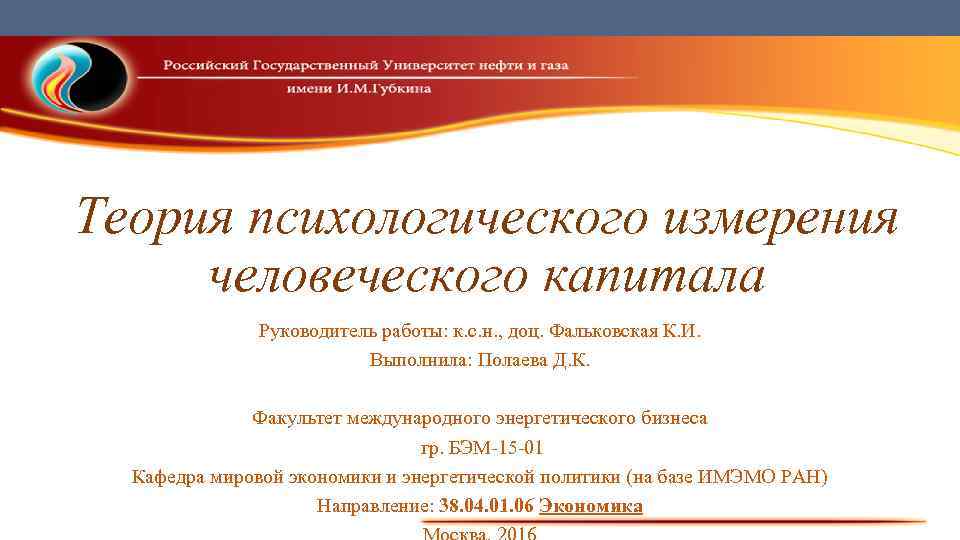 Российский Государственный Университет нефти и газа
имени И.М.Губкина

Теория психологического измерения человеческого капитала

Руководитель работы: к.с.н., доц. Фальковская К.И.
Выполнила: Полаева Д.К.

Факультет международного энергетического бизнеса
гр. БЭМ-15-01
Кафедра мировой экономики и энергетической политики (на базе ИМЭМО РАН)
Направление: 38.04.01.06 Экономика
Москва, 2016